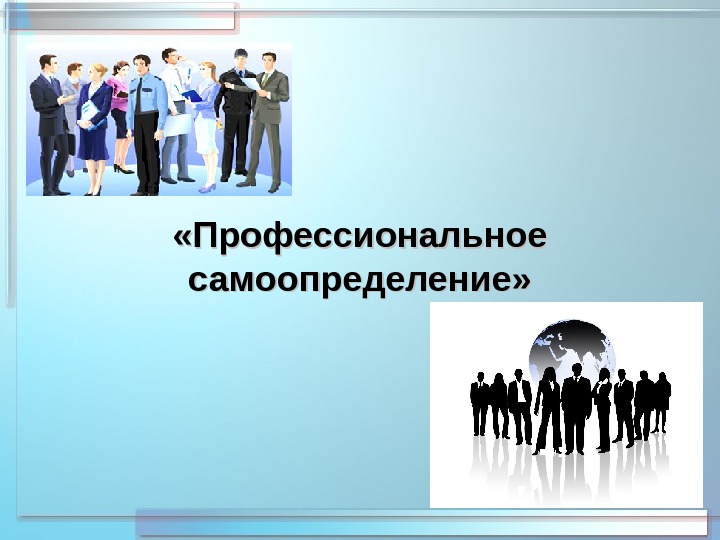 «Профессиональное самоопределение»